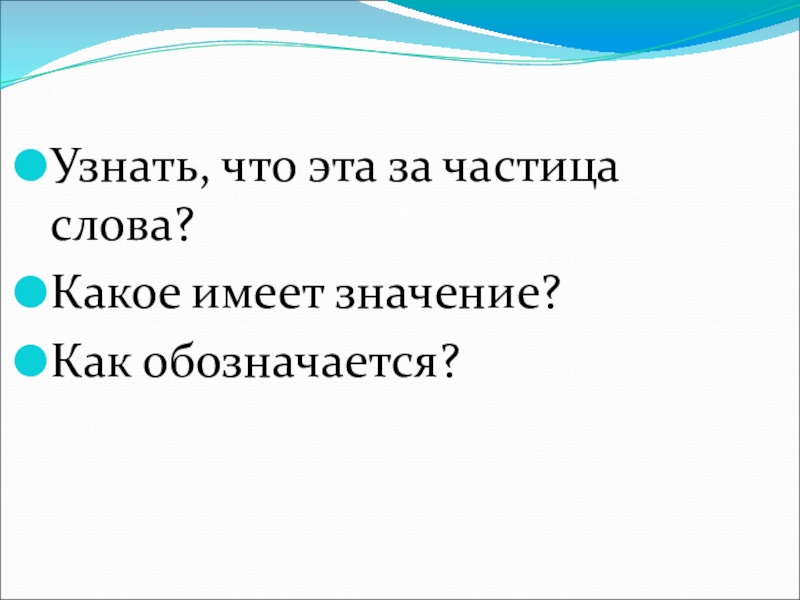 Узнать, что эта за частица слова?

Какое имеет значение?

Как обозначается?